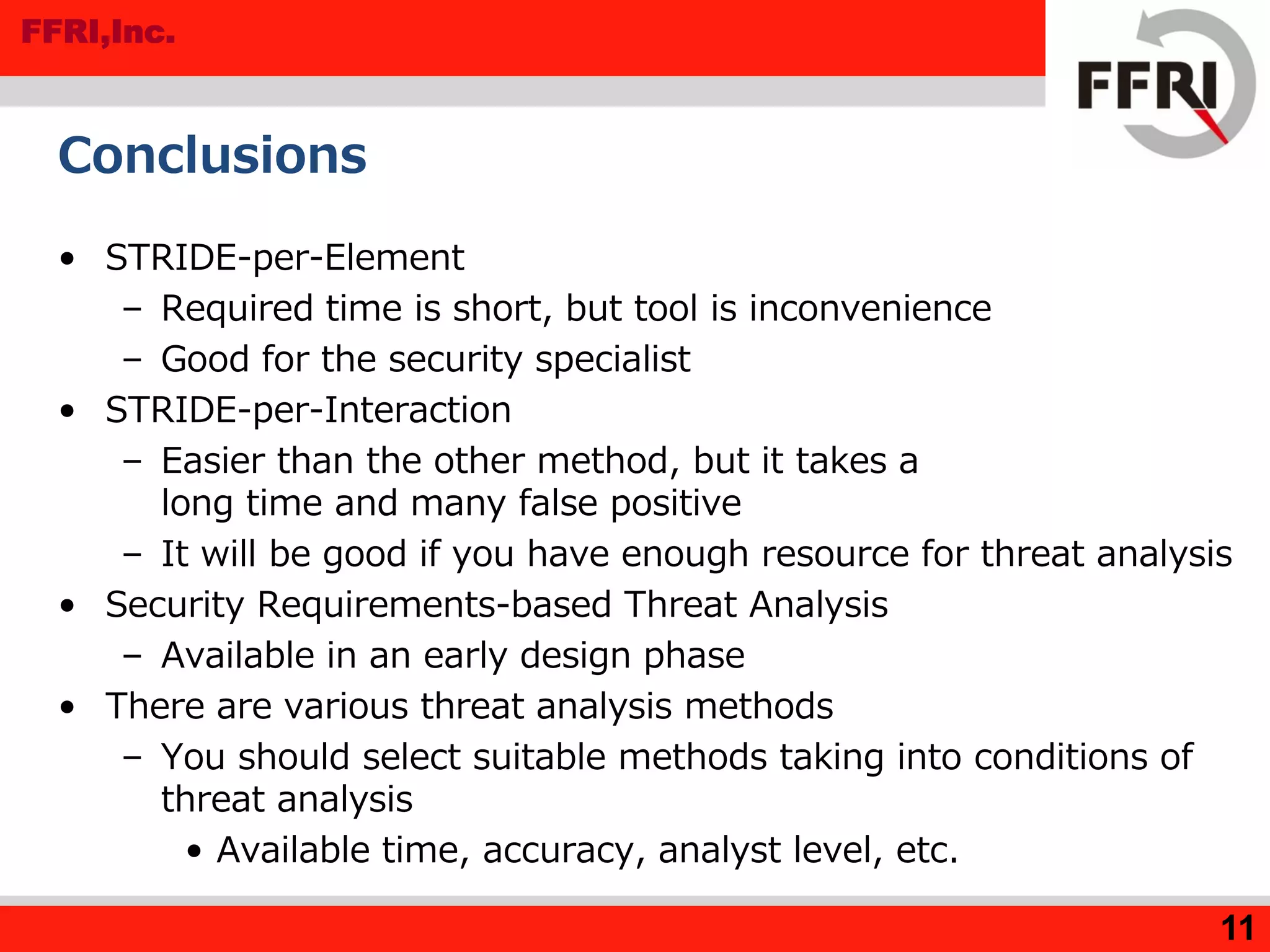 FFRI,Inc.

FFRI

Conclusions

• STRIDE-per-Element
  – Required time is short, but tool is inconvenience
  – Good for the security specialist
• STRIDE-per-Interaction
  – Easier than the other method, but it takes a long time and many false positive
  – It will be good if you have enough resource for threat analysis
• Security Requirements-based Threat Analysis
  – Available in an early design phase
• There are various threat analysis methods
  – You should select suitable methods taking into conditions of threat analysis
    • Available time, accuracy, analyst level, etc.

11